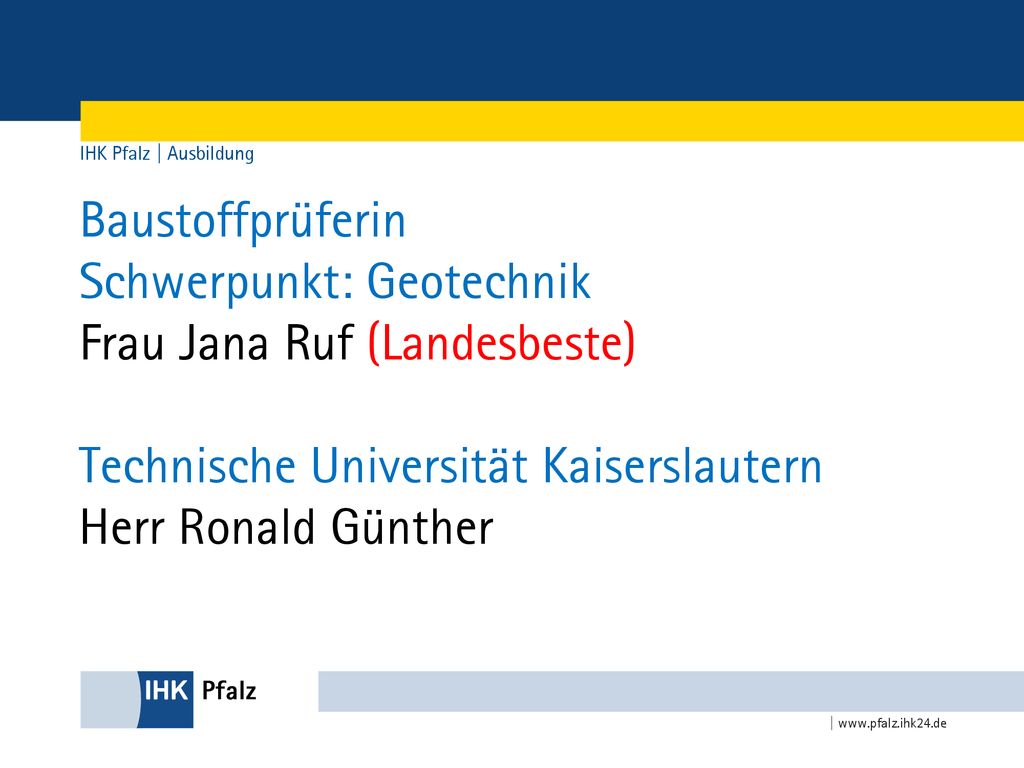 IHK Pfalz | Ausbildung

Baustoffprüferin
Schwerpunkt: Geotechnik
Frau Jana Ruf (Landesbeste)

Technische Universität Kaiserslautern
Herr Ronald Günther

IHK Pfalz

| www.pfalz.ihk24.de